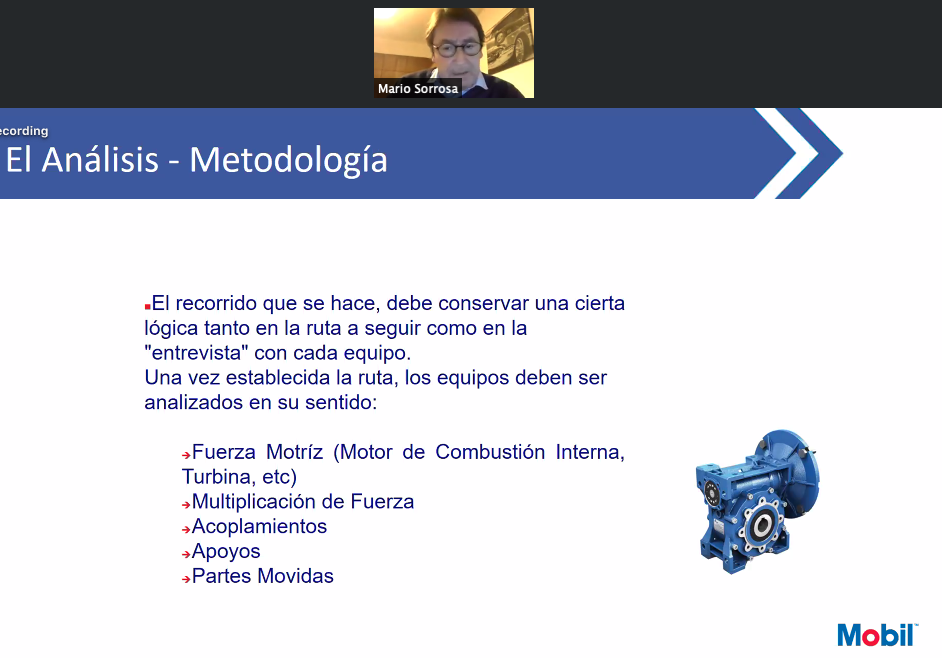 Mario Sorrosa

ecording

El Análisis - Metodología

El recorrido que se hace, debe conservar una cierta lógica tanto en la ruta a seguir como en la "entrevista" con cada equipo.
Una vez establecida la ruta, los equipos deben ser analizados en su sentido:

Fuerza Motríz (Motor de Combustión Interna, Turbina, etc)
Multiplicación de Fuerza
Acoplamientos
Apoyos
Partes Movidas

Mobil